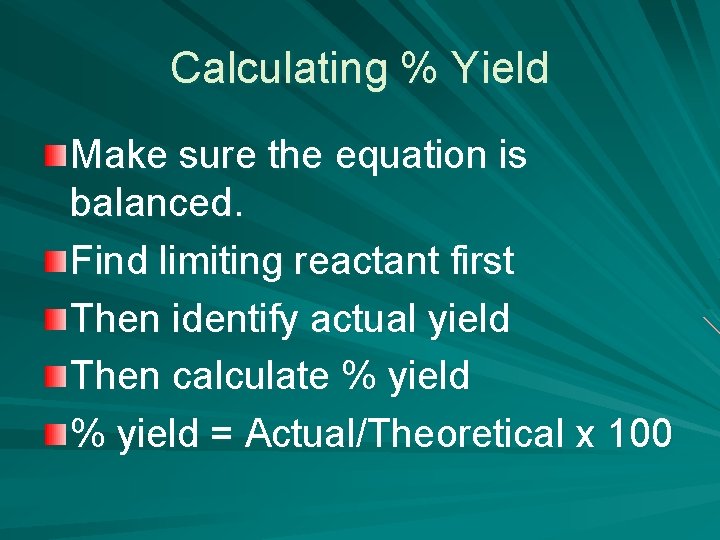 Calculating % Yield

Make sure the equation is balanced.

Find limiting reactant first

Then identify actual yield

Then calculate % yield

% yield = Actual/Theoretical x 100